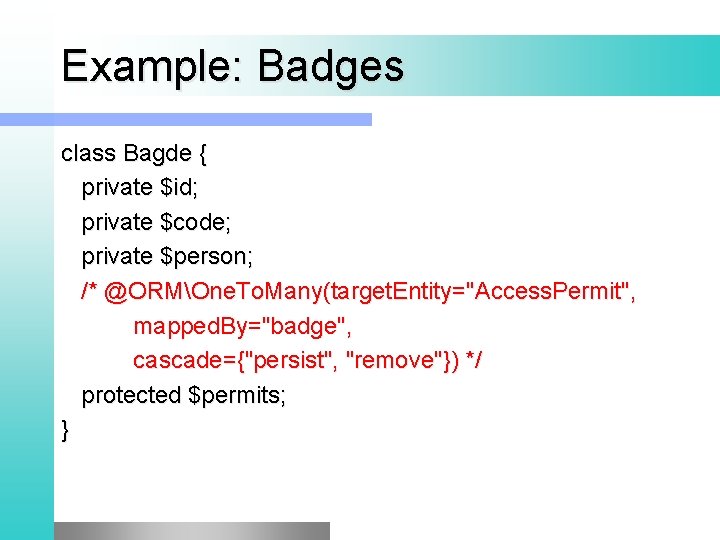 Example: Badges

class Bagde {
private $id;
private $code;
private $person;
/* @ORM\OneToMany(targetEntity="AccessPermit",
mappedBy="badge",
cascade={"persist", "remove"}) */
protected $permits;
}